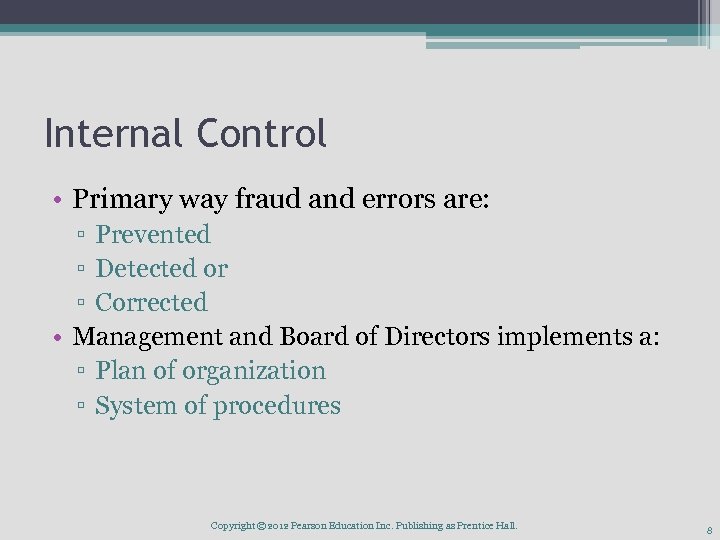 Internal Control

• Primary way fraud and errors are:
▫ Prevented
▫ Detected or
▫ Corrected
• Management and Board of Directors implements a:
▫ Plan of organization
▫ System of procedures

Copyright © 2012 Pearson Education Inc. Publishing as Prentice Hall.

8